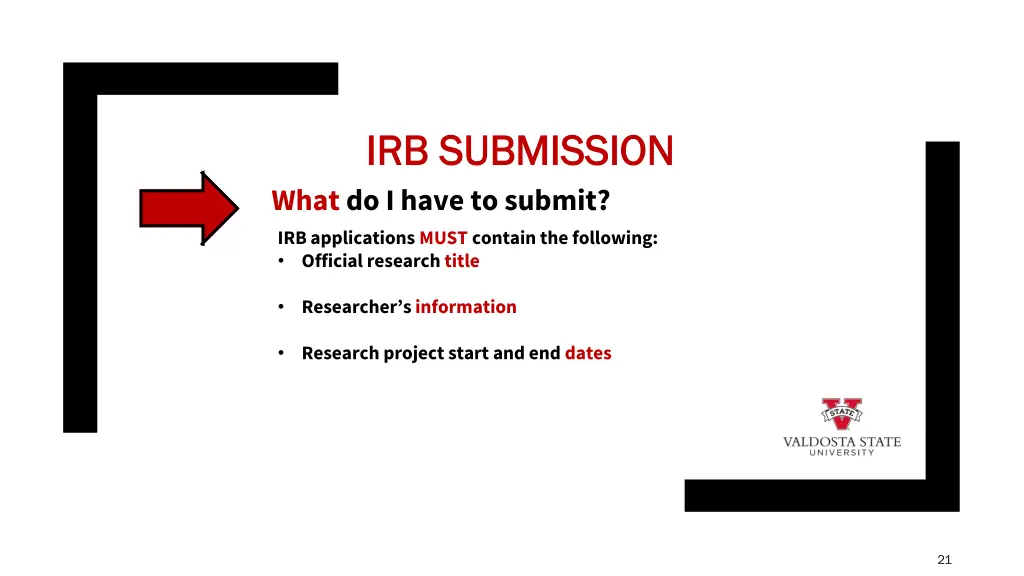 IRB SUBMISSION

What do I have to submit?

IRB applications MUST contain the following:
• Official research title

• Researcher's information

• Research project start and end dates

STATE
VALDOSTA STATE
UNIVERSITY

21